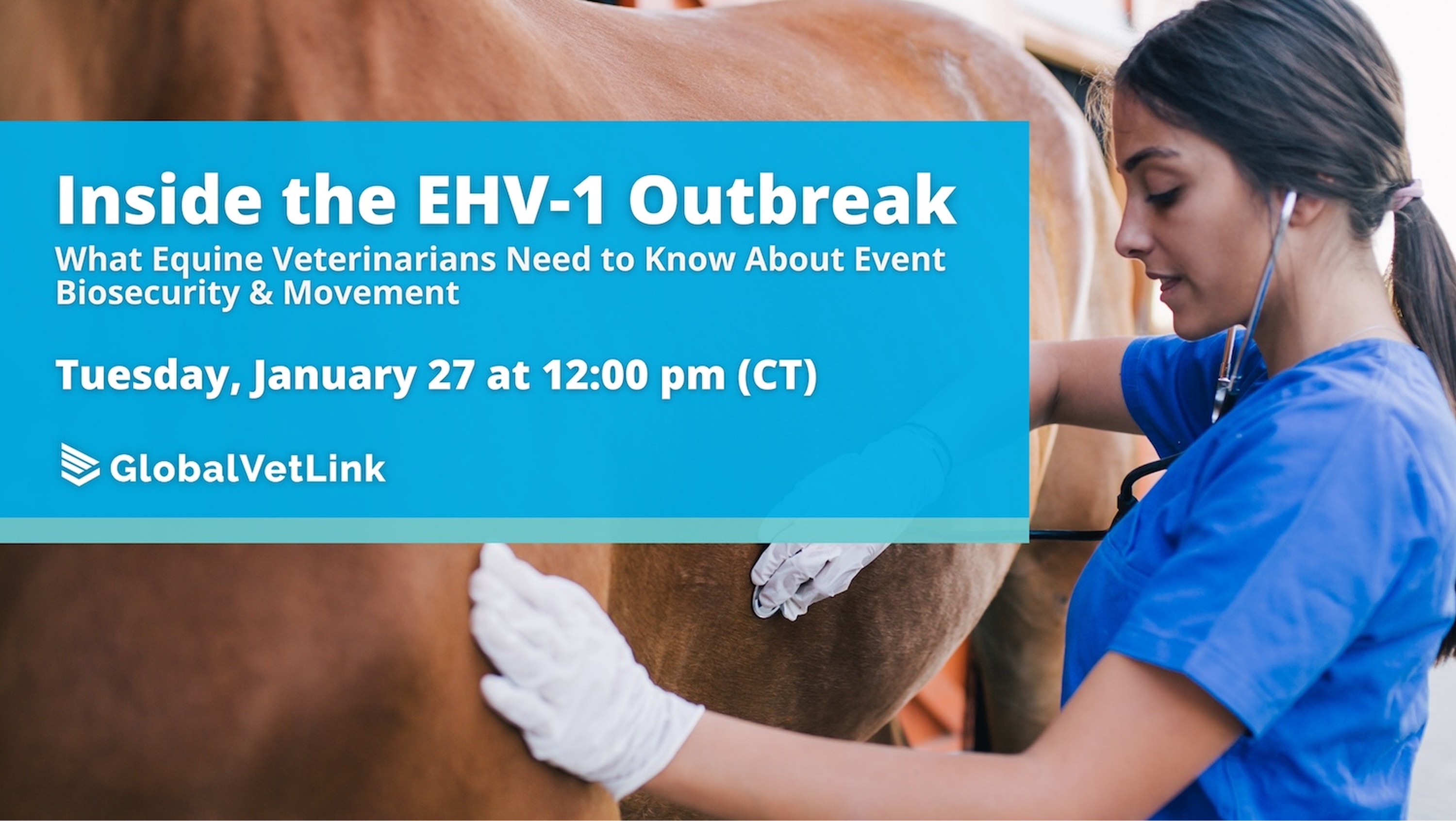 Inside the EHV-1 Outbreak

What Equine Veterinarians Need to Know About Event Biosecurity & Movement

Tuesday, January 27 at 12:00 pm (CT)

GlobalVetLink